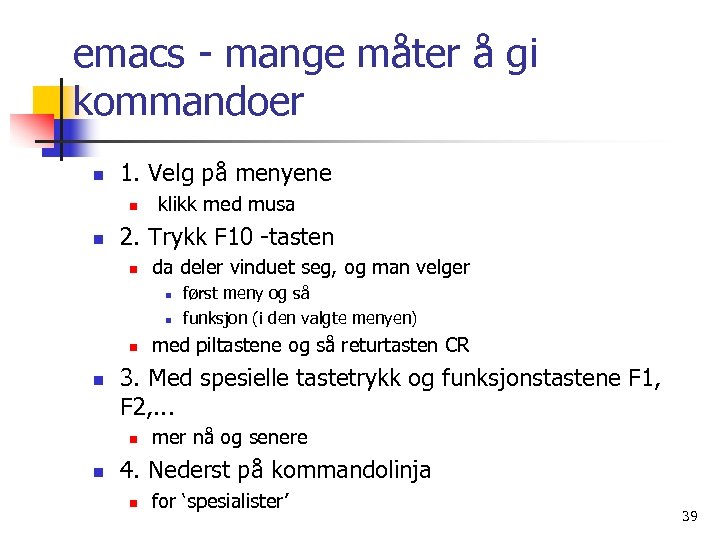 emacs - mange måter å gi kommandoer

- 1. Velg på menyene
  - klikk med musa
- 2. Trykk F10 -tasten
  - da deler vinduet seg, og man velger
    - først meny og så
    - funksjon (i den valgte menyen)
  - med piltastene og så returtasten CR
- 3. Med spesielle tastetrykk og funksjonstastene F1, F2,...
  - mer nå og senere
- 4. Nederst på kommandolinja
  - for ‘spesialister’

39